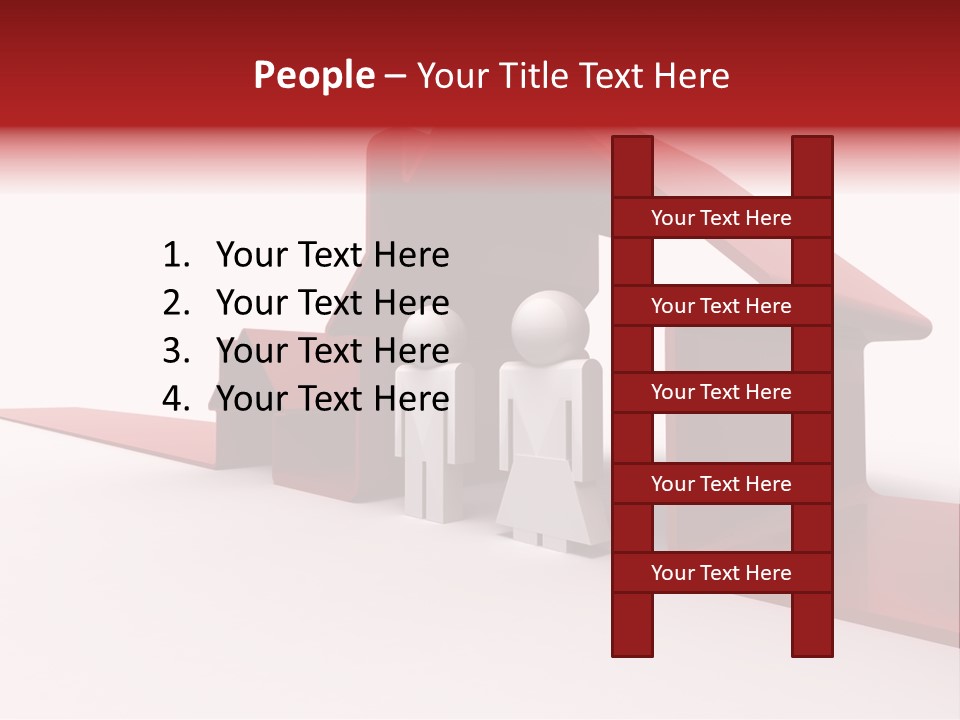 People – Your Title Text Here

1. Your Text Here
2. Your Text Here
3. Your Text Here
4. Your Text Here

Your Text Here

Your Text Here

Your Text Here

Your Text Here

Your Text Here